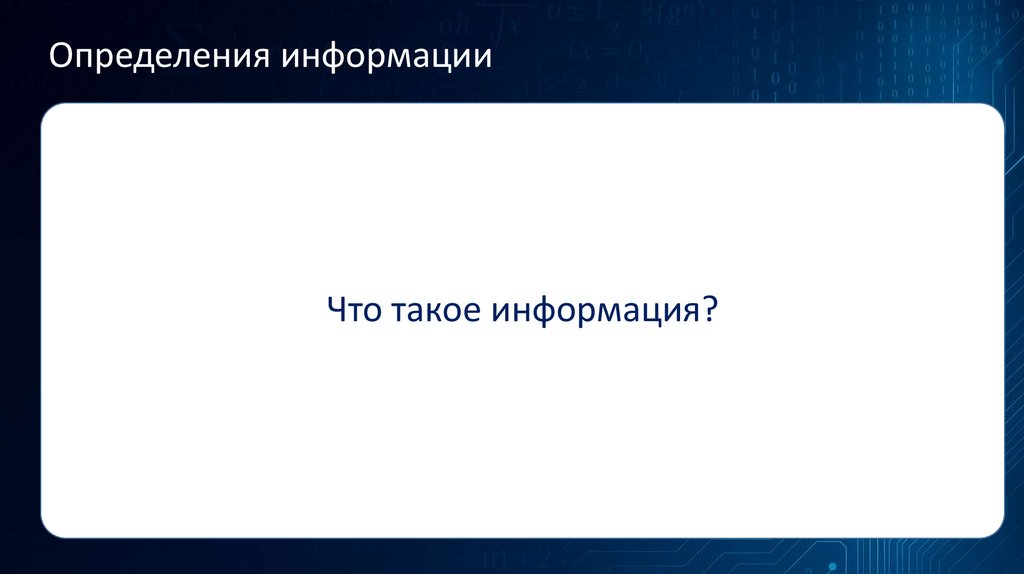 Определения информации

Что такое информация?